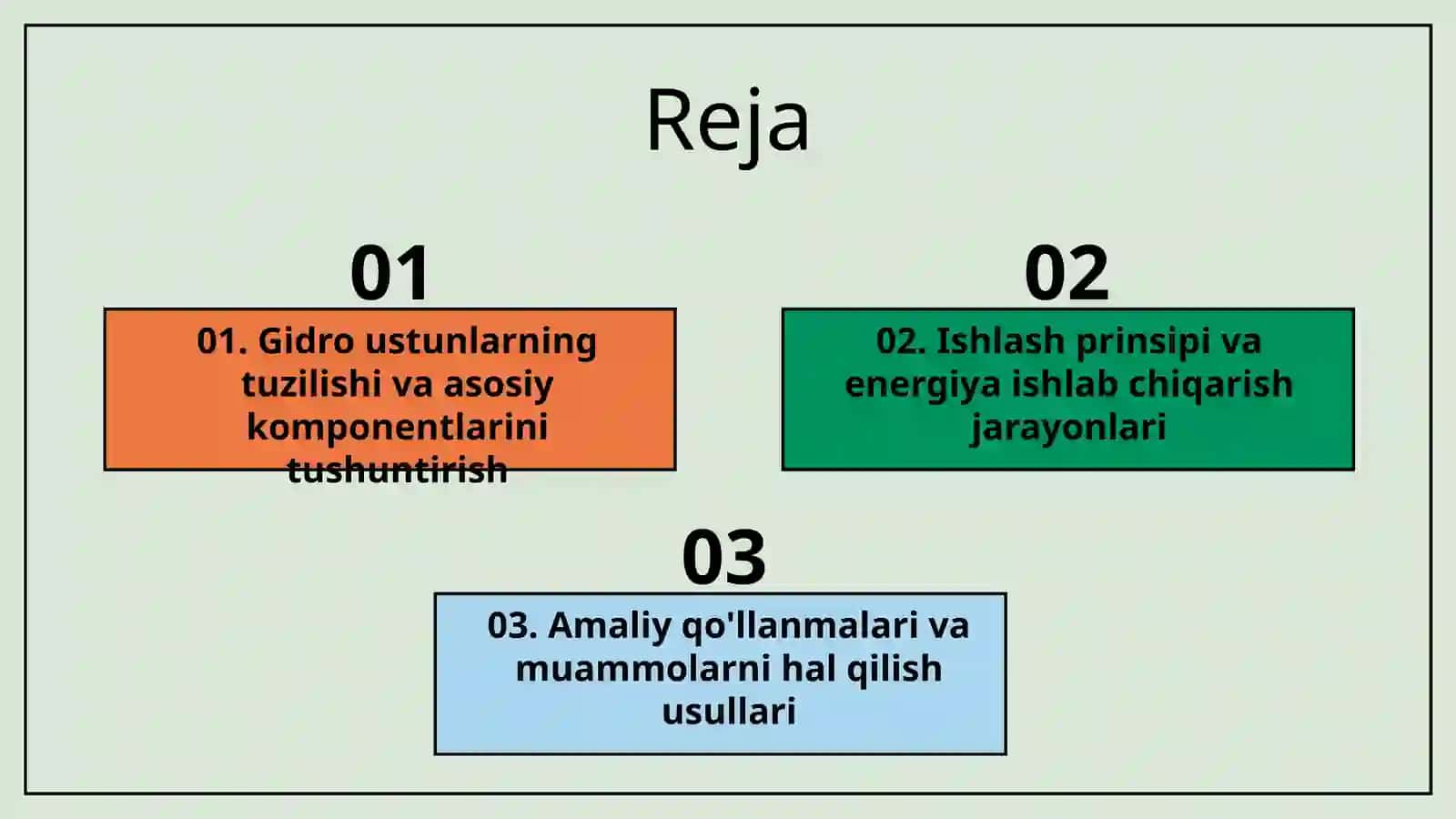 Reja

01

01. Gidro ustunlarning tuzilishi va asosiy komponentlarini tushuntirish

02

02. Ishlash prinsipi va energiya ishlab chiqarish jarayonlari

03

03. Amaliy qo'llanmalari va muammolarni hal qilish usullari